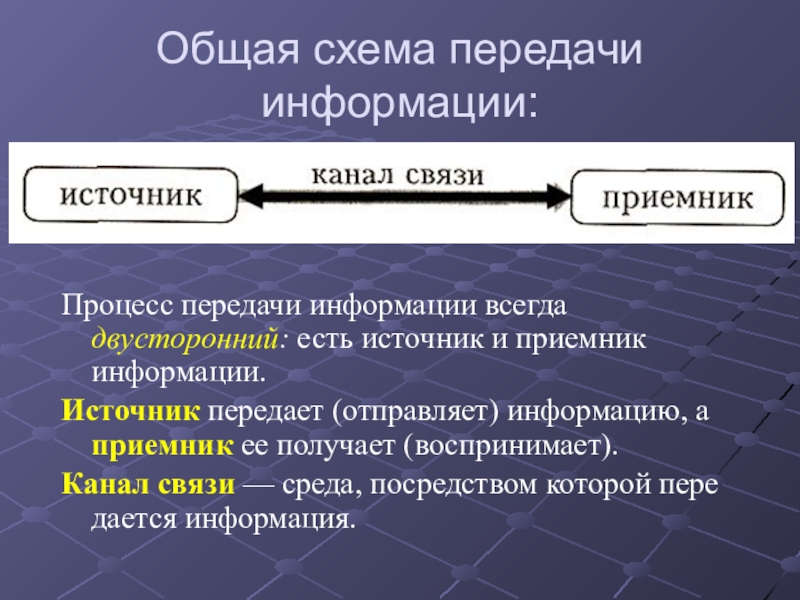 Общая схема передачи информации:

источник

канал связи

приемник

Процесс передачи информации всегда двусторонний: есть источник и приемник информации.

Источник передает (отправляет) информацию, а приемник ее получает (воспринимает).

Канал связи — среда, посредством которой пере дается информация.